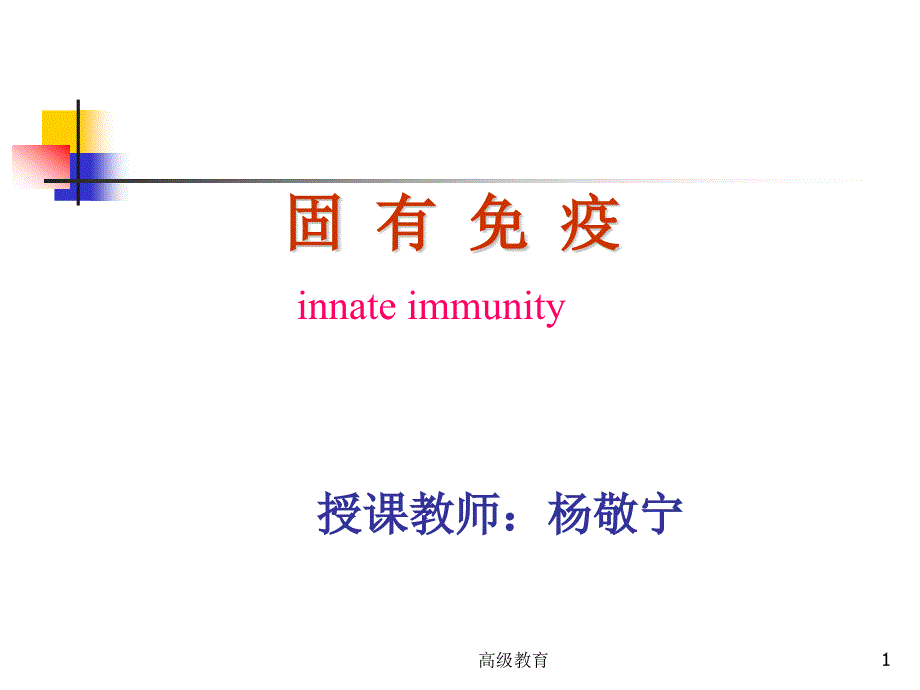 固 有 免 疫

innate immunity

授课教师：杨敬宁

高级教育

1